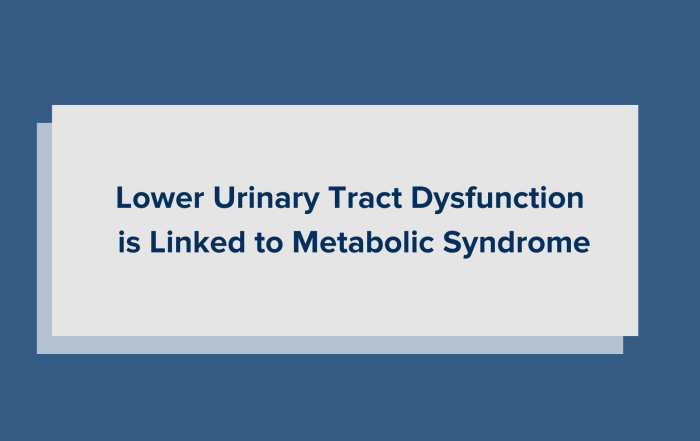 Lower Urinary Tract Dysfunction is Linked to Metabolic Syndrome